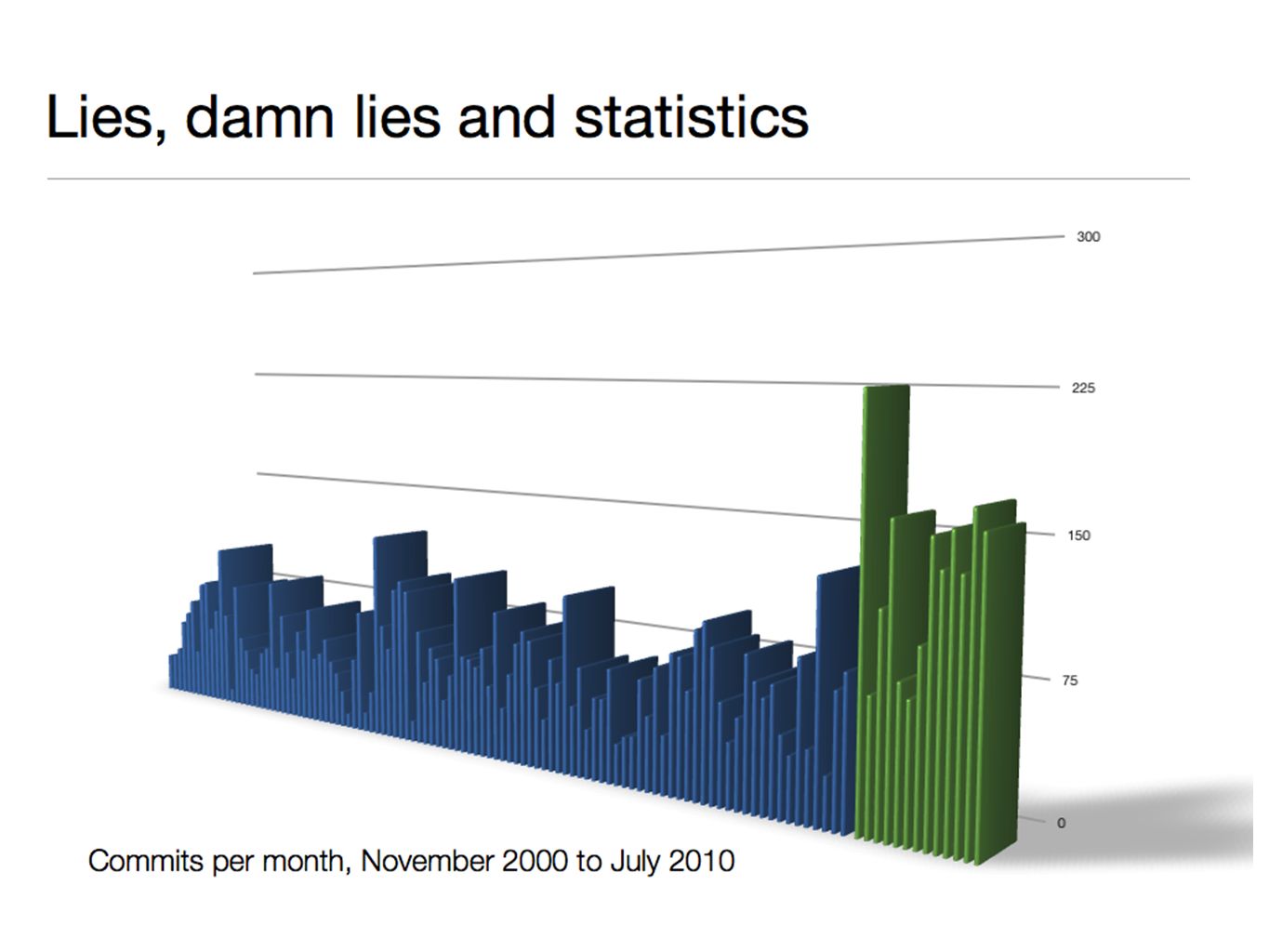 Lies, damn lies and statistics

300

225

150

75

0

Commits per month, November 2000 to July 2010